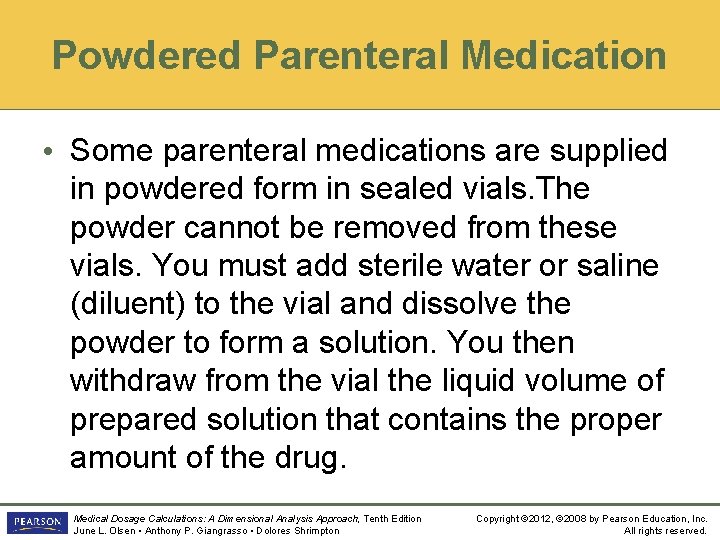 Powdered Parenteral Medication

• Some parenteral medications are supplied in powdered form in sealed vials.The powder cannot be removed from these vials. You must add sterile water or saline (diluent) to the vial and dissolve the powder to form a solution. You then withdraw from the vial the liquid volume of prepared solution that contains the proper amount of the drug.

PEARSON

Medical Dosage Calculations: A Dimensional Analysis Approach, Tenth Edition
June L. Olsen • Anthony P. Giangrasso • Dolores Shrimpton

Copyright ©2012, ©2008 by Pearson Education, Inc.
All rights reserved.